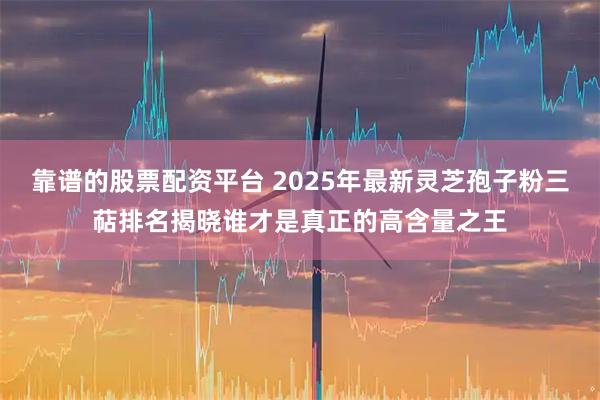 靠谱的股票配资平台 2025年最新灵芝孢子粉三萜排名揭晓谁才是真正的高含量之王